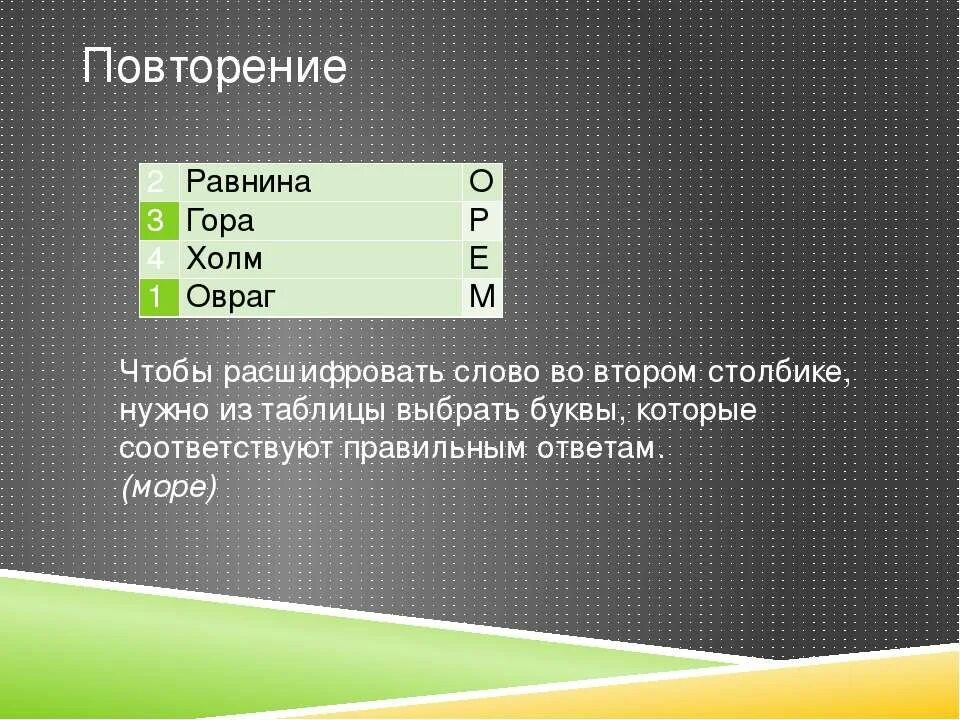 Повторение

| 2 | Равнина | О |
|---|---|---|
| 3 | Гора | Р |
| 4 | Холм | Е |
| 1 | Овраг | М |

Чтобы расшифровать слово во втором столбике, нужно из таблицы выбрать буквы, которые соответствуют правильным ответам.
(море)